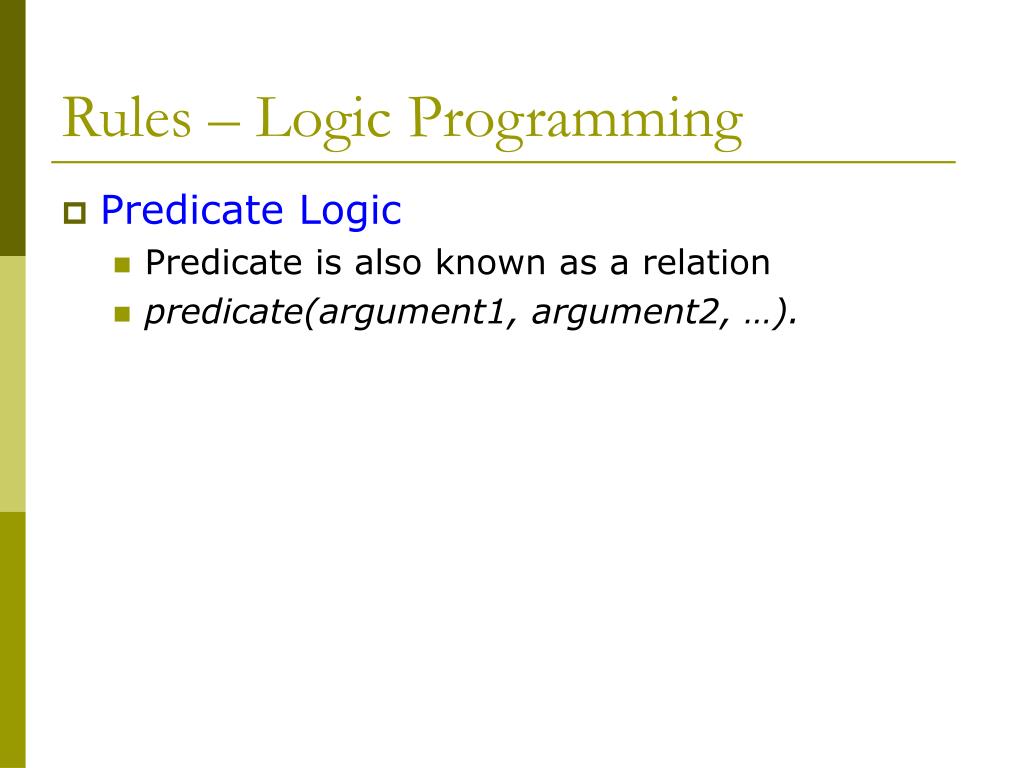 Rules – Logic Programming

Predicate Logic

Predicate is also known as a relation

predicate(argument1, argument2, …).